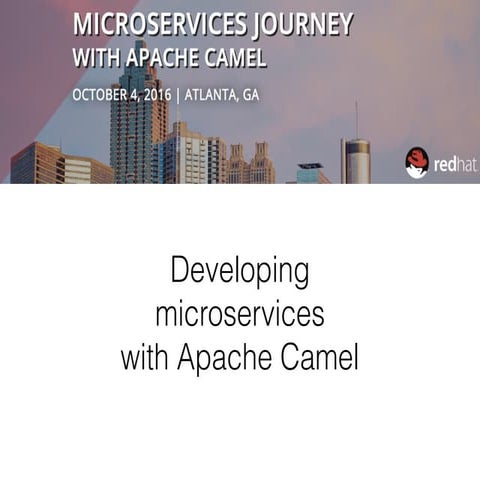 MICROSERVICES JOURNEY
WITH APACHE CAMEL

OCTOBER 4, 2016 | ATLANTA, GA

redhat.

Developing microservices with Apache Camel